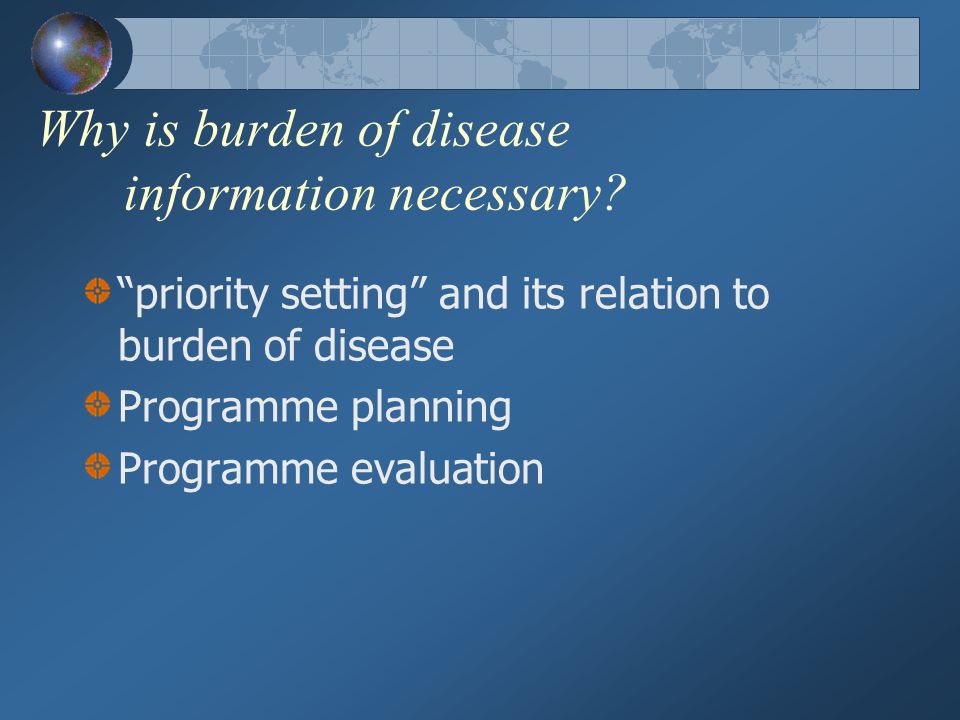 Why is burden of disease information necessary?

“priority setting” and its relation to burden of disease

Programme planning

Programme evaluation